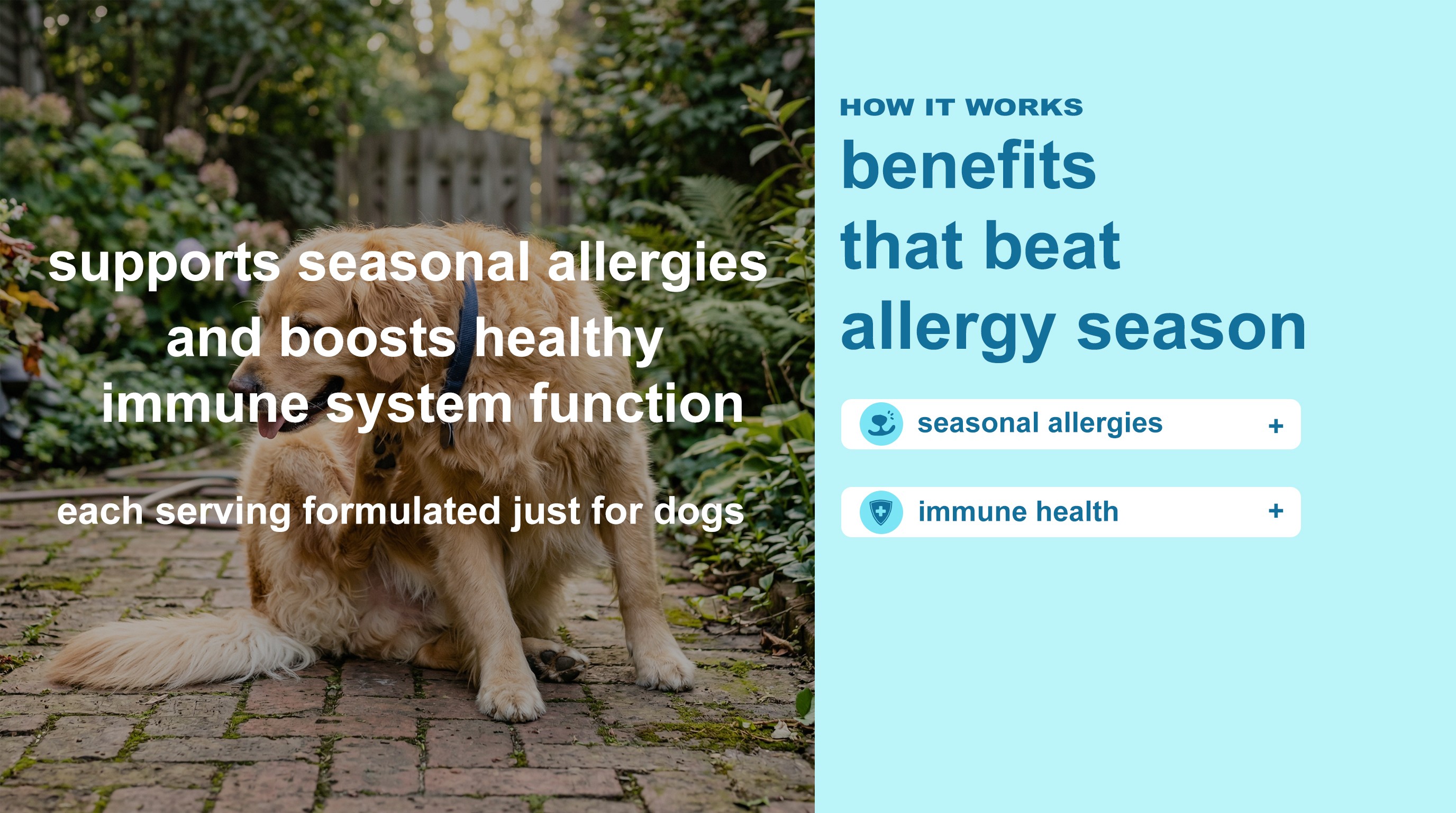 supports seasonal allergies and boosts healthy immune system function

each serving formulated just for dogs

HOW IT WORKS

benefits that beat allergy season

seasonal allergies +

immune health +